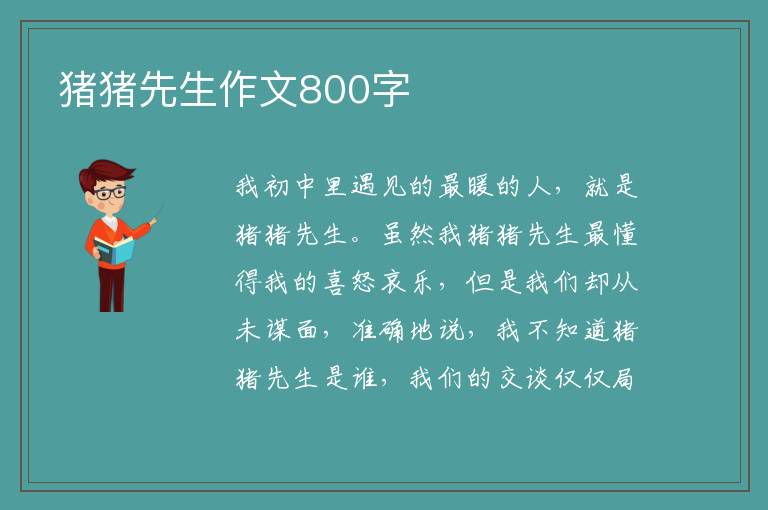 猪猪先生作文800字

我初中里遇见的最暖的人，就是猪猪先生。虽然我猪猪先生最懂得我的喜怒哀乐，但是我们却从未谋面，准确地说，我不知道猪猪先生是谁，我们的交谈仅仅局